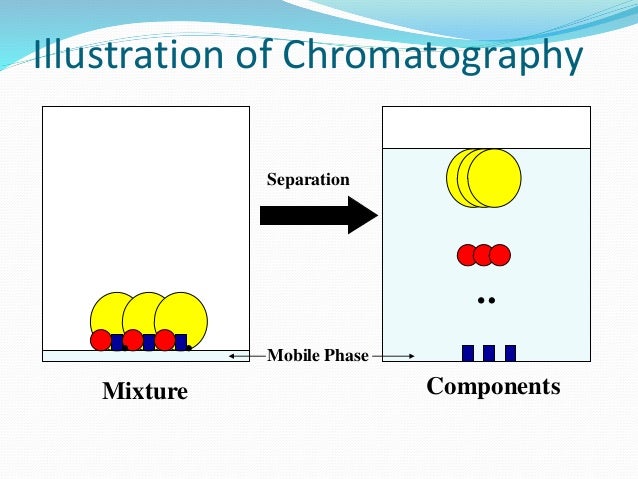 Illustration of Chromatography

Separation

Mobile Phase

Mixture

Components